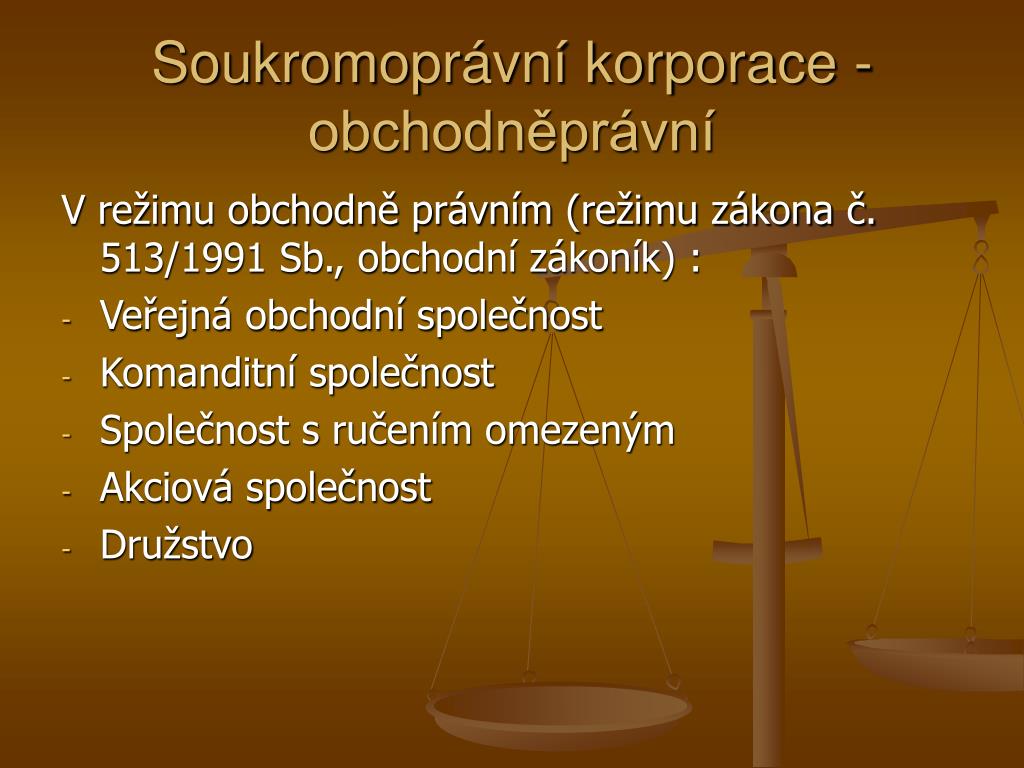 Soukromoprávní korporace - obchodněprávní

V režimu obchodně právním (režimu zákona č. 513/1991 Sb., obchodní zákoník) :

- Veřejná obchodní společnost
- Komanditní společnost
- Společnost s ručením omezeným
- Akciová společnost
- Družstvo